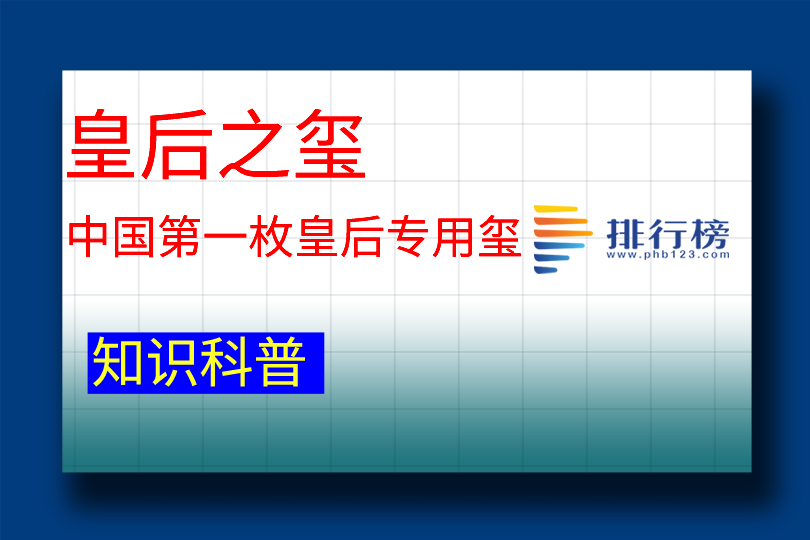 皇后之玺

中国第一枚皇后专用玺

排行榜
www.phb123.com

知识科普